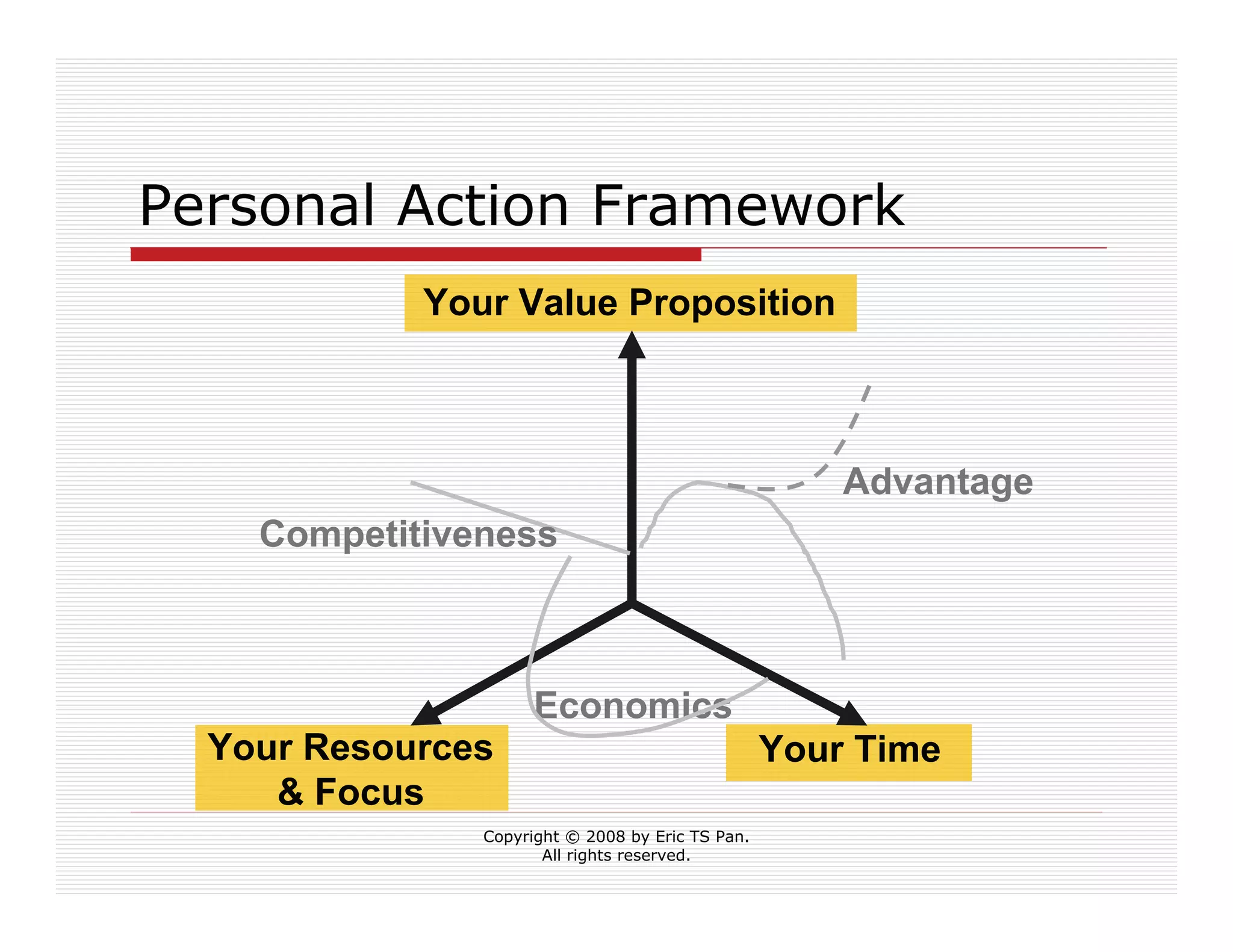 Personal Action Framework

Your Value Proposition

Advantage

Competitiveness

Economics

Your Resources & Focus

Your Time

Copyright © 2008 by Eric TS Pan.
All rights reserved.